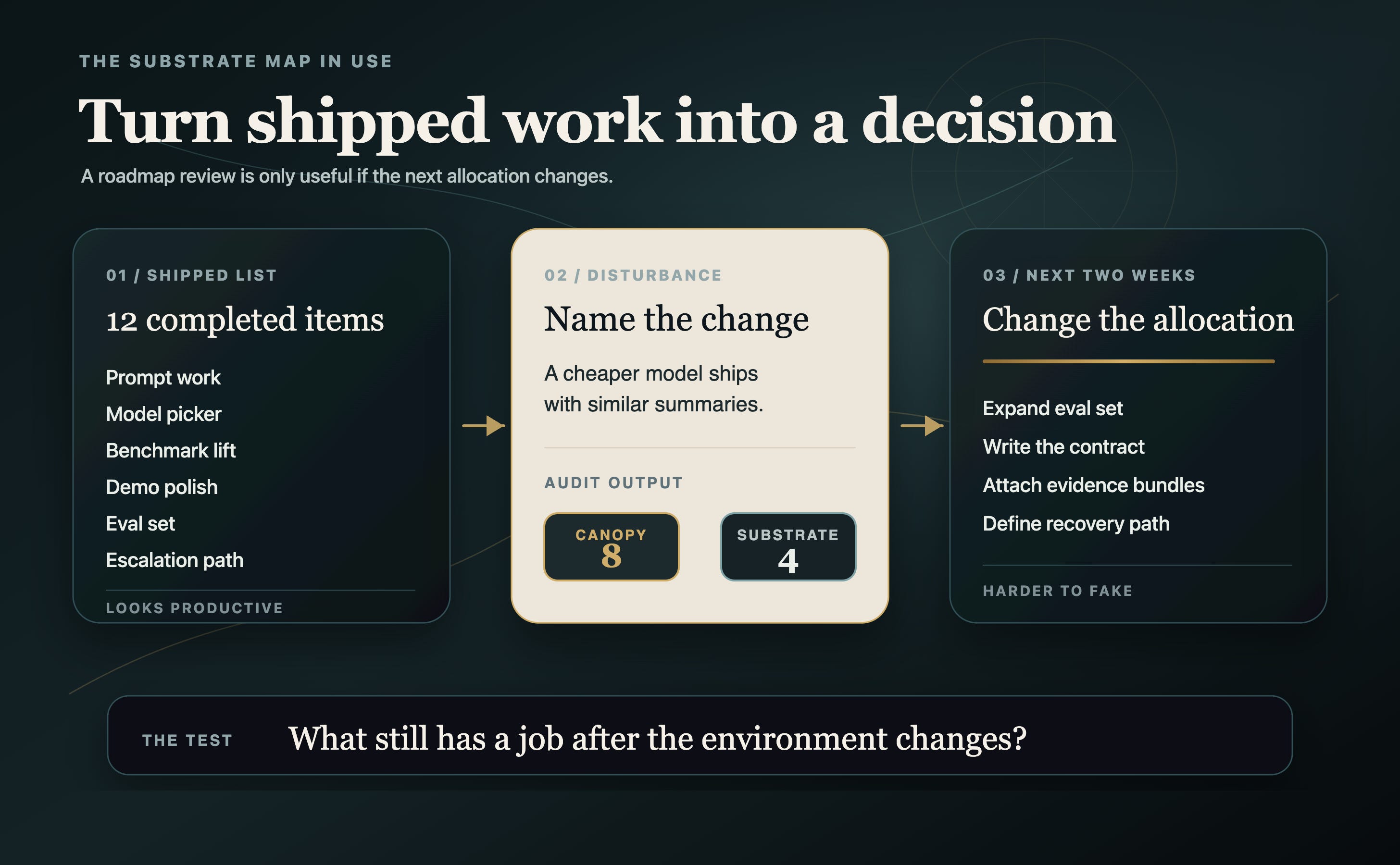 THE SUBSTRATE MAP IN USE

Turn shipped work into a decision

A roadmap review is only useful if the next allocation changes.

01 / SHIPPED LIST

12 completed items

Prompt work
Model picker
Benchmark lift
Demo polish
Eval set
Escalation path

LOOKS PRODUCTIVE

02 / DISTURBANCE

Name the change

A cheaper model ships with similar summaries.

AUDIT OUTPUT

CANOPY
8

SUBSTRATE
4

03 / NEXT TWO WEEKS

Change the allocation

Expand eval set
Write the contract
Attach evidence bundles
Define recovery path

HARDER TO FAKE

THE TEST

What still has a job after the environment changes?